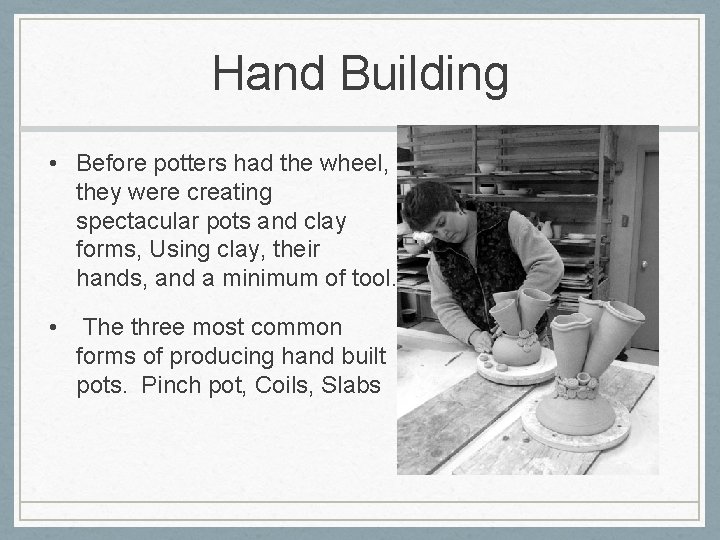 Hand Building

• Before potters had the wheel, they were creating spectacular pots and clay forms, Using clay, their hands, and a minimum of tool.

• The three most common forms of producing hand built pots. Pinch pot, Coils, Slabs